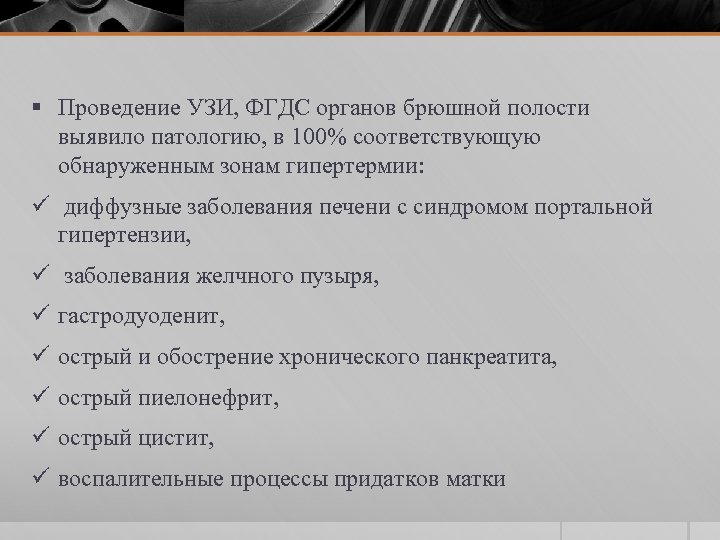 ▪ Проведение УЗИ, ФГДС органов брюшной полости выявило патологию, в 100% соответствующую обнаруженным зонам гипертермии:

✓ диффузные заболевания печени с синдромом портальной гипертензии,

✓ заболевания желчного пузыря,

✓ гастродуоденит,

✓ острый и обострение хронического панкреатита,

✓ острый пиелонефрит,

✓ острый цистит,

✓ воспалительные процессы придатков матки